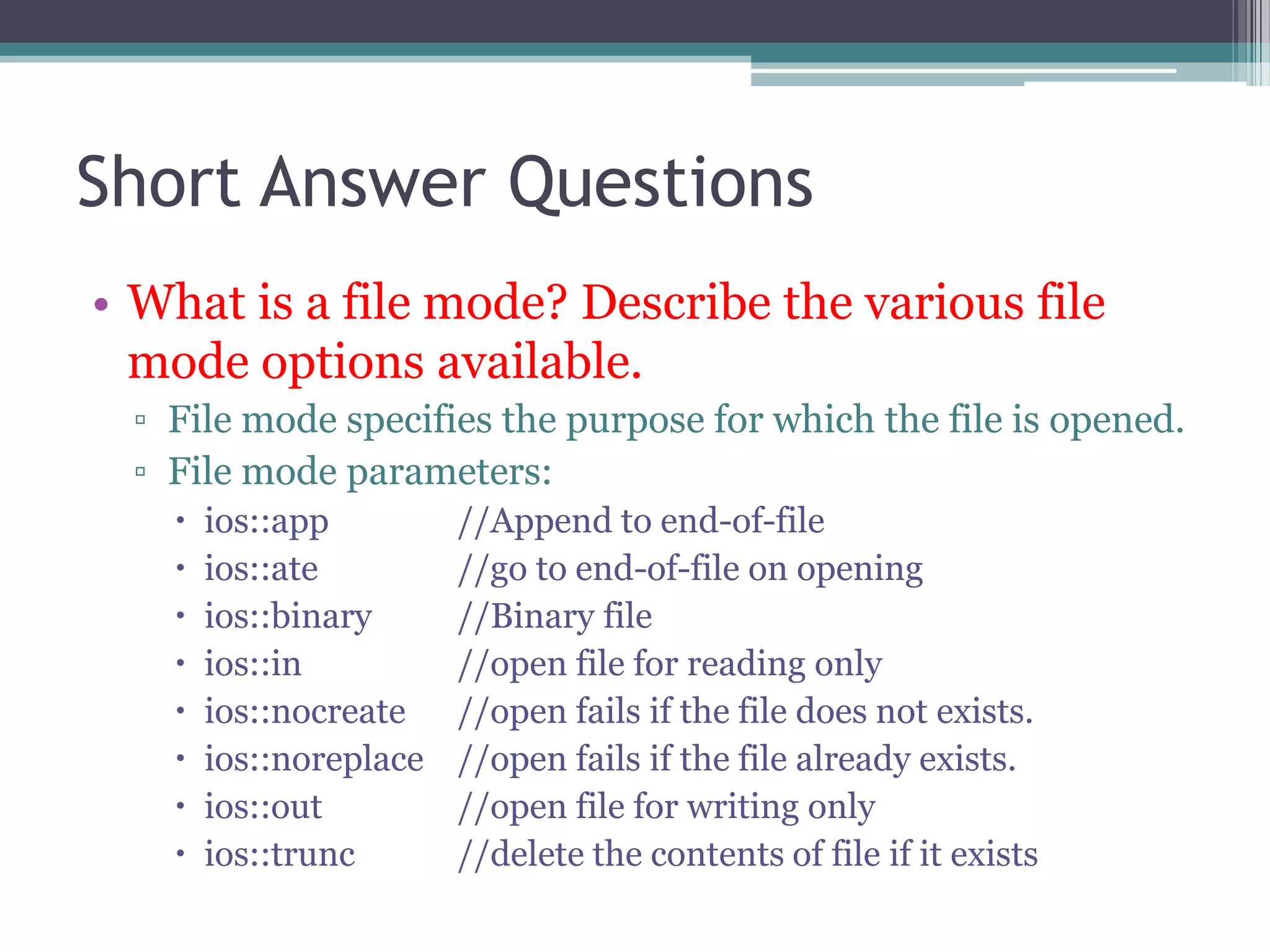 Short Answer Questions

• What is a file mode? Describe the various file mode options available.

▫ File mode specifies the purpose for which the file is opened.

▫ File mode parameters:

• ios::app //Append to end-of-file
• ios::ate //go to end-of-file on opening
• ios::binary //Binary file
• ios::in //open file for reading only
• ios::nocreate //open fails if the file does not exists.
• ios::noreplace //open fails if the file already exists.
• ios::out //open file for writing only
• ios::trunc //delete the contents of file if it exists